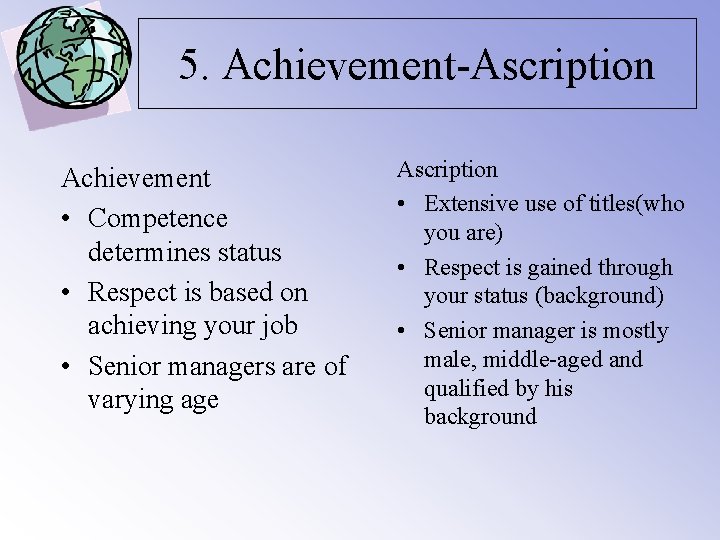 5. Achievement-Ascription

Achievement
• Competence determines status
• Respect is based on achieving your job
• Senior managers are of varying age

Ascription
• Extensive use of titles(who you are)
• Respect is gained through your status (background)
• Senior manager is mostly male, middle-aged and qualified by his background